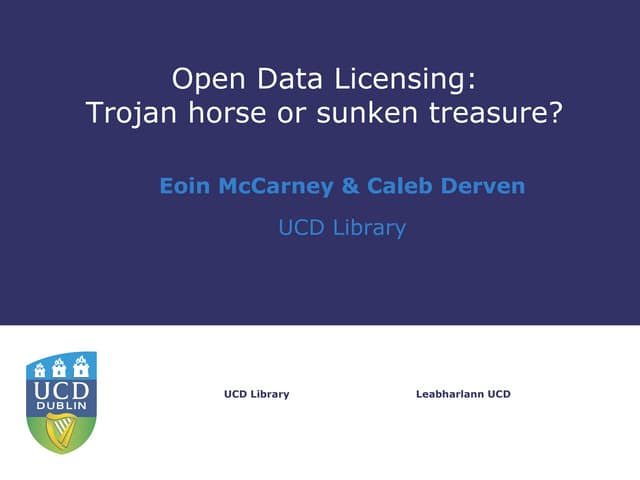 Open Data Licensing:
Trojan horse or sunken treasure?

Eoin McCarney & Caleb Derven

UCD Library

UCD
DUBLIN

UCD Library

Leabharlann UCD